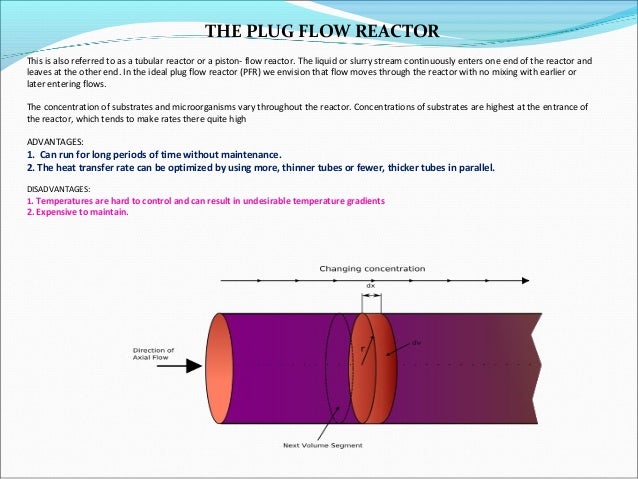 THE PLUG FLOW REACTOR

This is also referred to as a tubular reactor or a piston- flow reactor. The liquid or slurry stream continuously enters one end of the reactor and leaves at the other end. In the ideal plug flow reactor (PFR) we envision that flow moves through the reactor with no mixing with earlier or later entering flows.

The concentration of substrates and microorganisms vary throughout the reactor. Concentrations of substrates are highest at the entrance of the reactor, which tends to make rates there quite high

ADVANTAGES:
1. Can run for long periods of time without maintenance.
2. The heat transfer rate can be optimized by using more, thinner tubes or fewer, thicker tubes in parallel.

DISADVANTAGES:
1. Temperatures are hard to control and can result in undesirable temperature gradients
2. Expensive to maintain.

Changing concentration

dx

Direction of Axial Flow

r

dv

Next Volume Segment